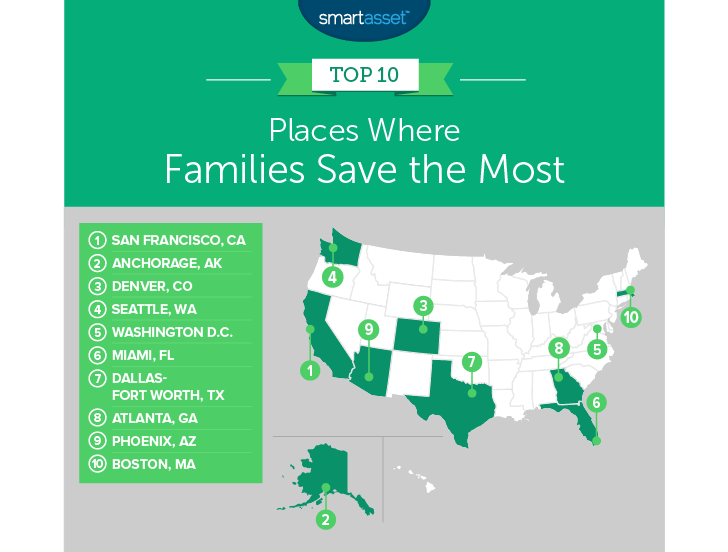 smartasset™

TOP 10

Places Where
Families Save the Most

1 SAN FRANCISCO, CA
2 ANCHORAGE, AK
3 DENVER, CO
4 SEATTLE, WA
5 WASHINGTON D.C.
6 MIAMI, FL
7 DALLAS-FORT WORTH, TX
8 ATLANTA, GA
9 PHOENIX, AZ
10 BOSTON, MA

4
3
9
1
7
8
5
10
6
2